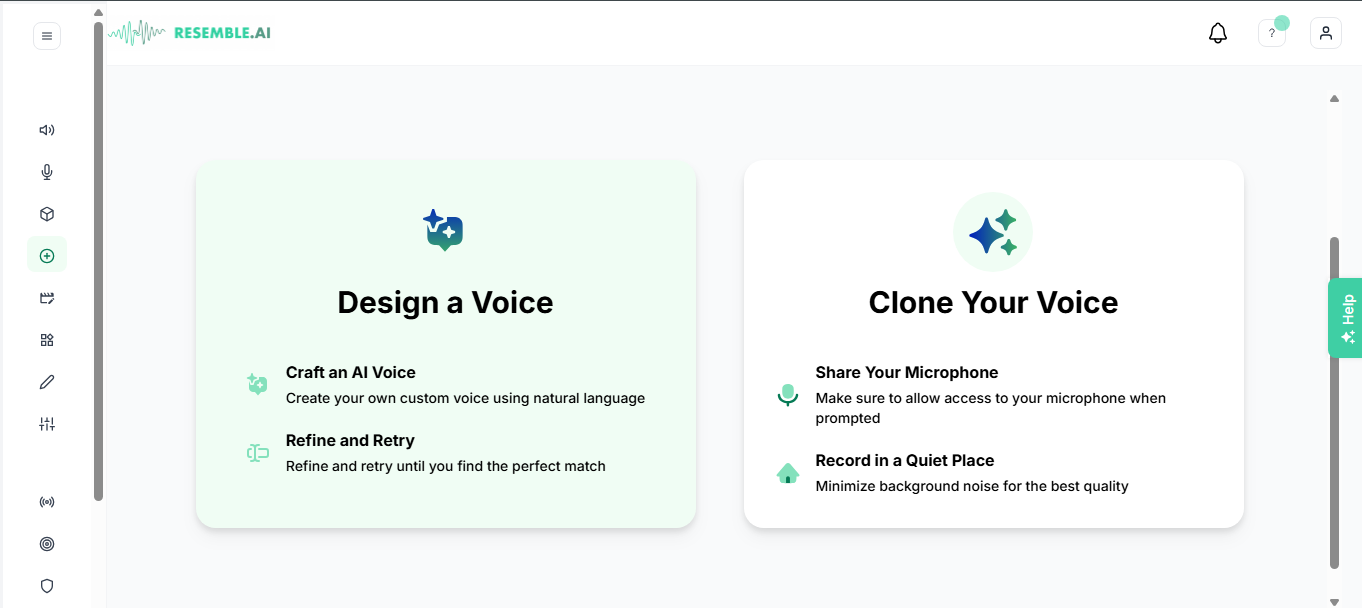 RESEMBLE.AI

?

Design a Voice

Craft an AI Voice
Create your own custom voice using natural language

Refine and Retry
Refine and retry until you find the perfect match

Clone Your Voice

Share Your Microphone
Make sure to allow access to your microphone when prompted

Record in a Quiet Place
Minimize background noise for the best quality

Help